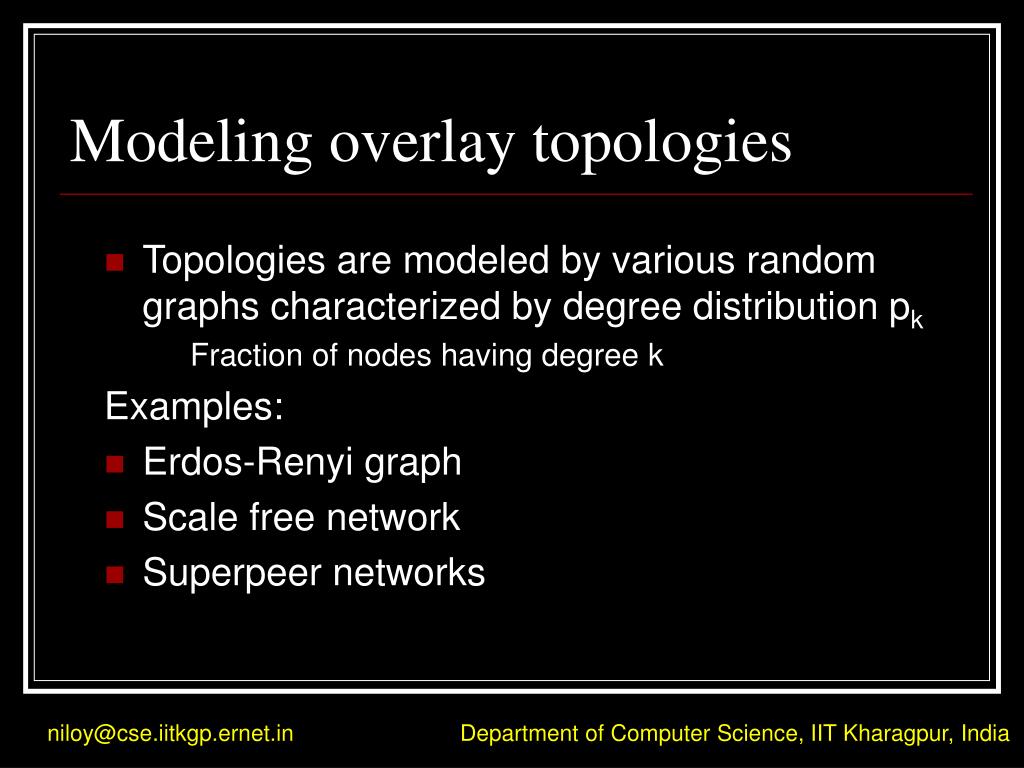 Modeling overlay topologies

Topologies are modeled by various random graphs characterized by degree distribution $p_k$

Fraction of nodes having degree k

Examples:

Erdos-Renyi graph

Scale free network

Superpeer networks

niloy@cse.iitkgp.ernet.in

Department of Computer Science, IIT Kharagpur, India